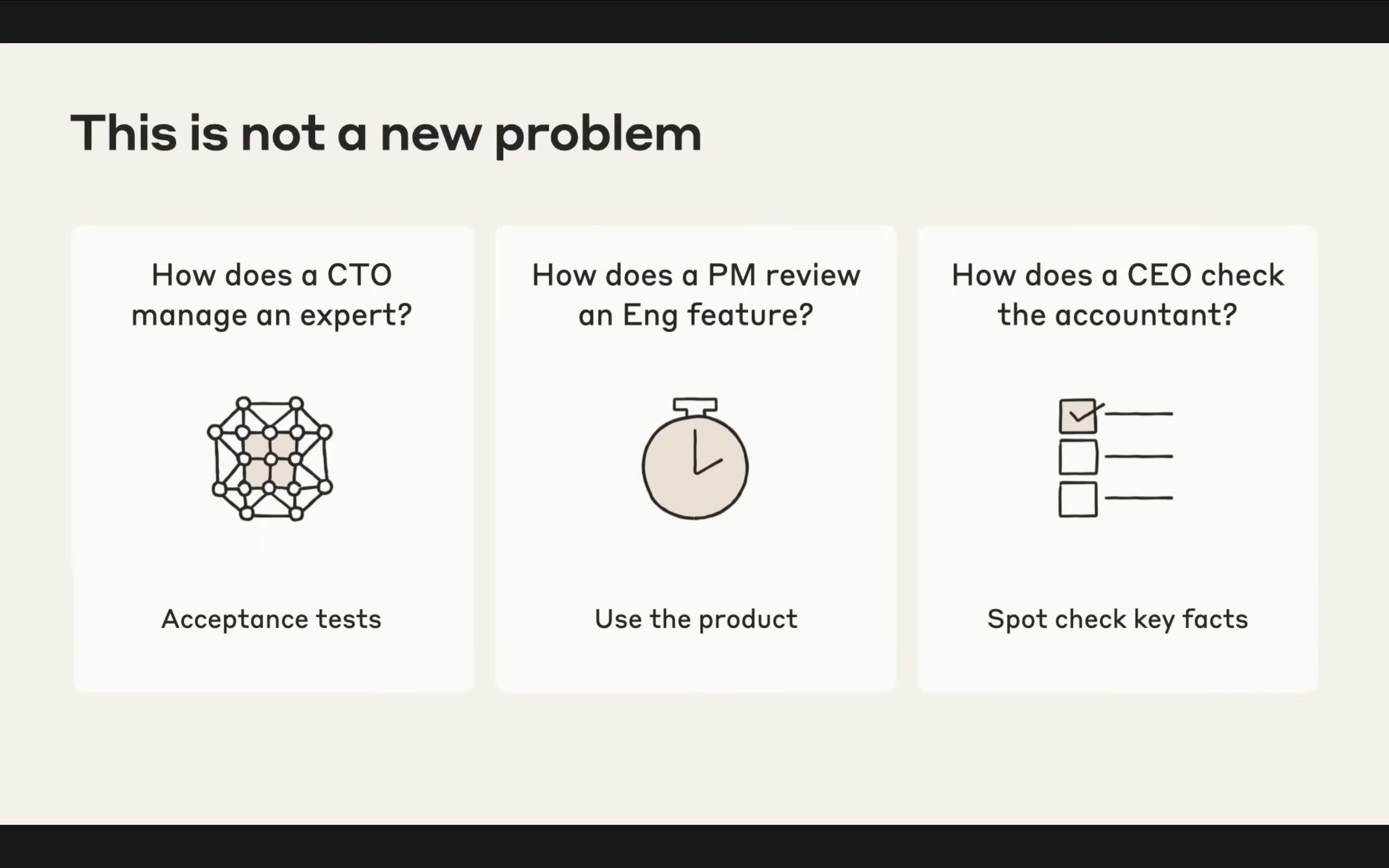 This is not a new problem

How does a CTO manage an expert?

Acceptance tests

How does a PM review an Eng feature?

Use the product

How does a CEO check the accountant?

Spot check key facts